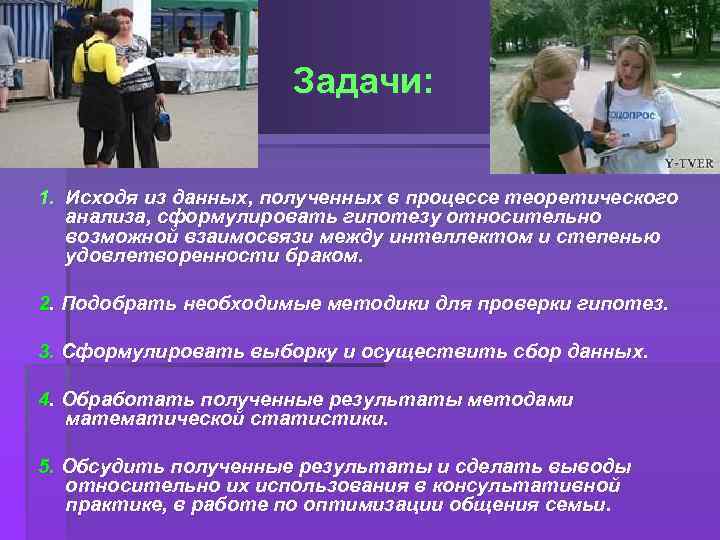 Задачи:

СОЦОПРОС

Y-TVER

1. Исходя из данных, полученных в процессе теоретического анализа, сформулировать гипотезу относительно возможной взаимосвязи между интеллектом и степенью удовлетворенности браком.

2. Подобрать необходимые методики для проверки гипотез.

3. Сформулировать выборку и осуществить сбор данных.

4. Обработать полученные результаты методами математической статистики.

5. Обсудить полученные результаты и сделать выводы относительно их использования в консультативной практике, в работе по оптимизации общения семьи.